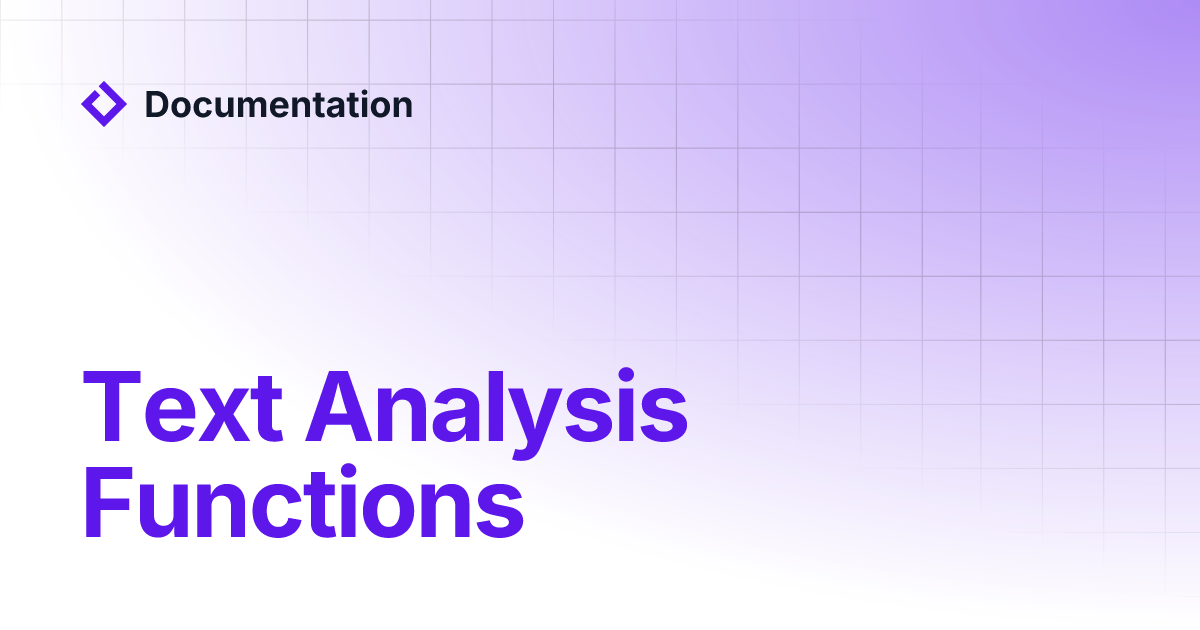 Documentation

Text Analysis Functions